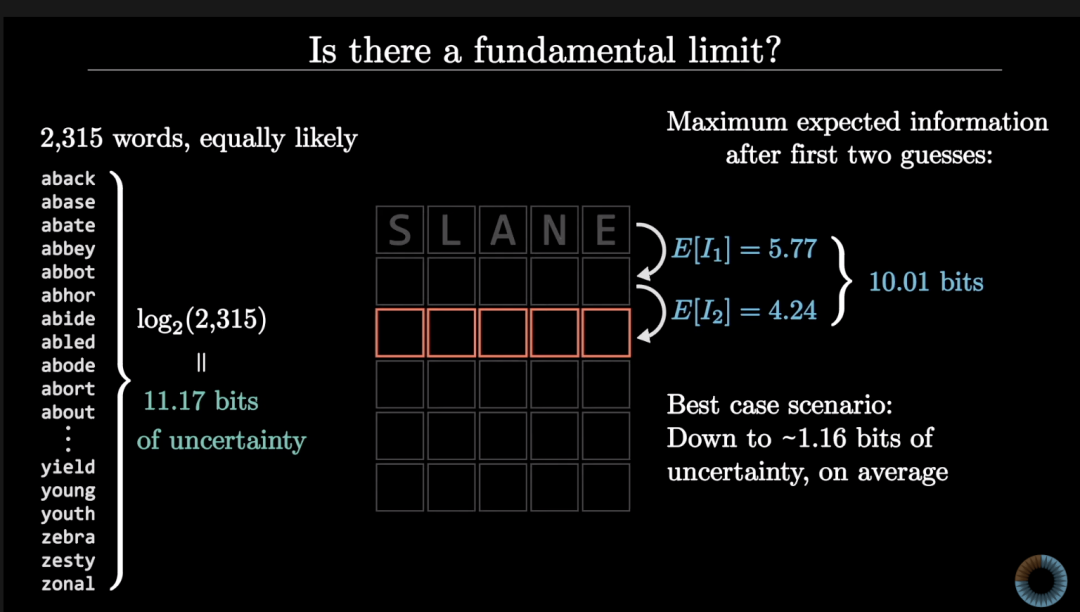 Is there a fundamental limit?

2,315 words, equally likely

aback
abase
abate
abbey
abbot
abhor
abide
abled
abode
abort
about
⋮
yield
young
youth
zebra
zesty
zonal

$\log_2(2{,}315)$
||
11.17 bits
of uncertainty

S L A N E

Maximum expected information after first two guesses:

$E[I_1] = 5.77$
$E[I_2] = 4.24$
10.01 bits

Best case scenario:
Down to ~1.16 bits of uncertainty, on average